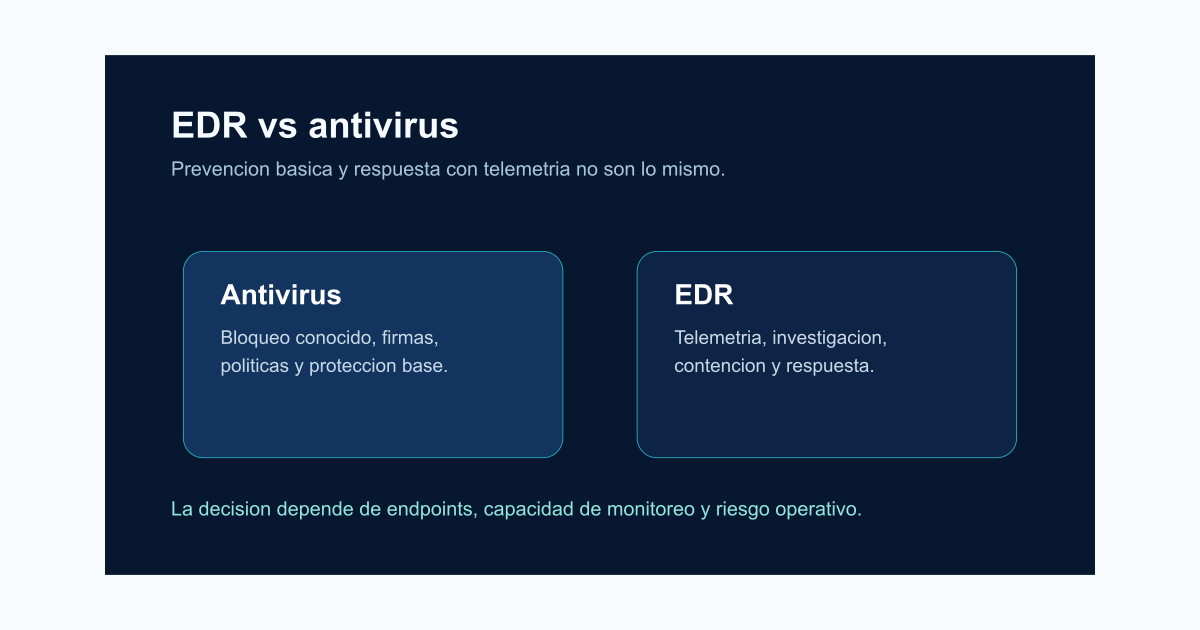 EDR vs antivirus

Prevencion basica y respuesta con telemetria no son lo mismo.

Antivirus

Bloqueo conocido, firmas, politicas y proteccion base.

EDR

Telemetria, investigacion, contencion y respuesta.

La decision depende de endpoints, capacidad de monitoreo y riesgo operativo.